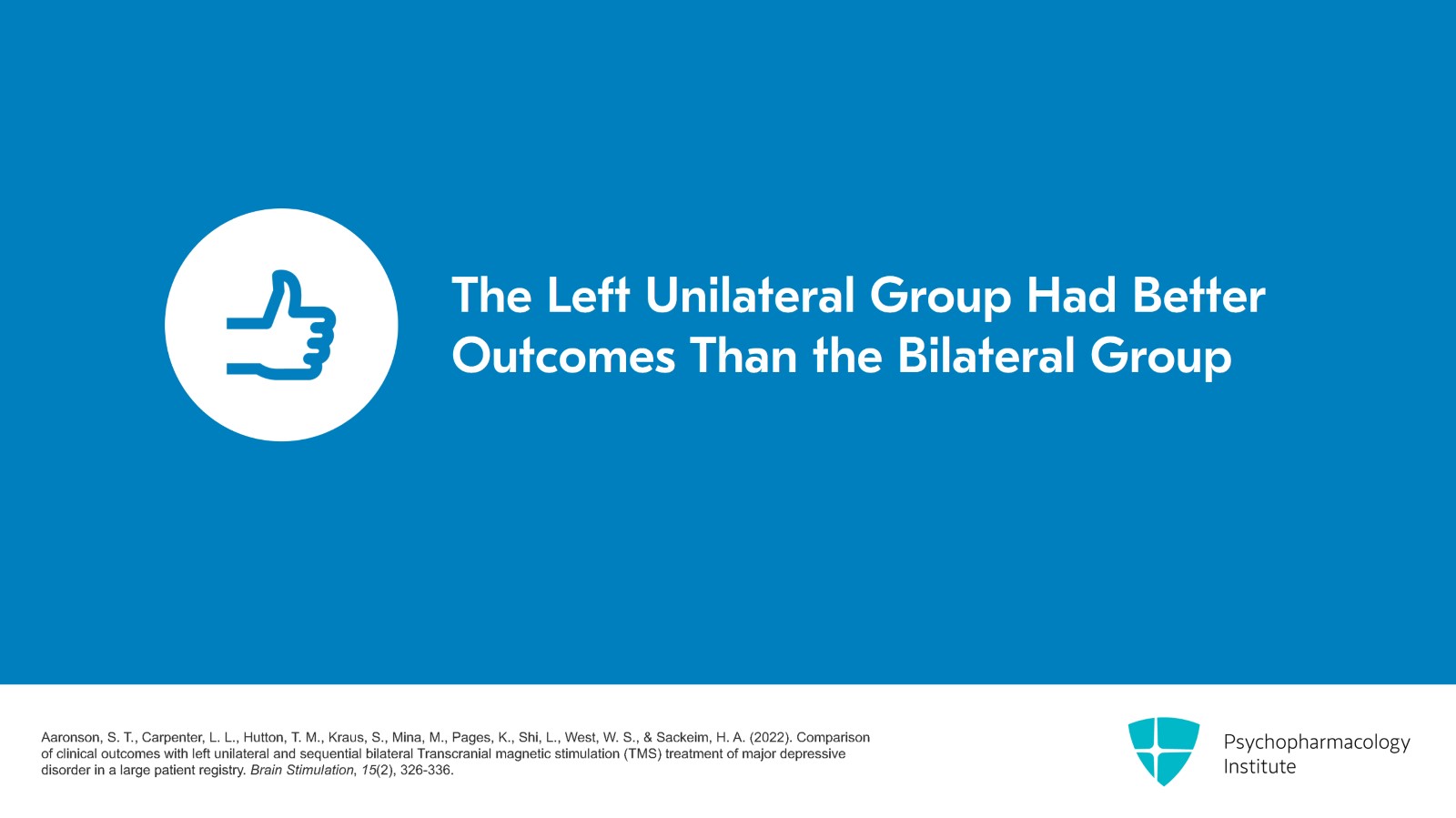 The Left Unilateral Group Had Better Outcomes Than the Bilateral Group

Aaronson, S. T., Carpenter, L. L., Hutton, T. M., Kraus, S., Mina, M., Pages, K., Shi, L., West, W. S., & Sackeim, H. A. (2022). Comparison of clinical outcomes with left unilateral and sequential bilateral Transcranial magnetic stimulation (TMS) treatment of major depressive disorder in a large patient registry. Brain Stimulation, 15(2), 326-336.

Psychopharmacology Institute